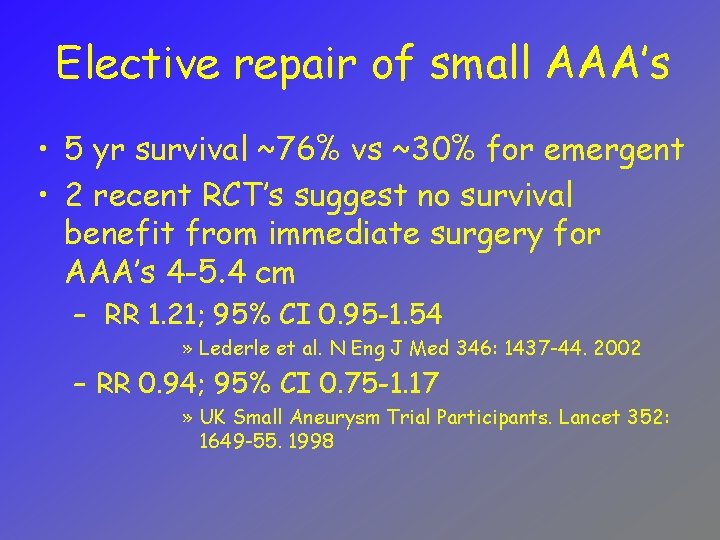 Elective repair of small AAA's

• 5 yr survival ~76% vs ~30% for emergent
• 2 recent RCT's suggest no survival benefit from immediate surgery for AAA's 4-5.4 cm
– RR 1.21; 95% CI 0.95-1.54
» Lederle et al. N Eng J Med 346: 1437-44. 2002
– RR 0.94; 95% CI 0.75-1.17
» UK Small Aneurysm Trial Participants. Lancet 352: 1649-55. 1998